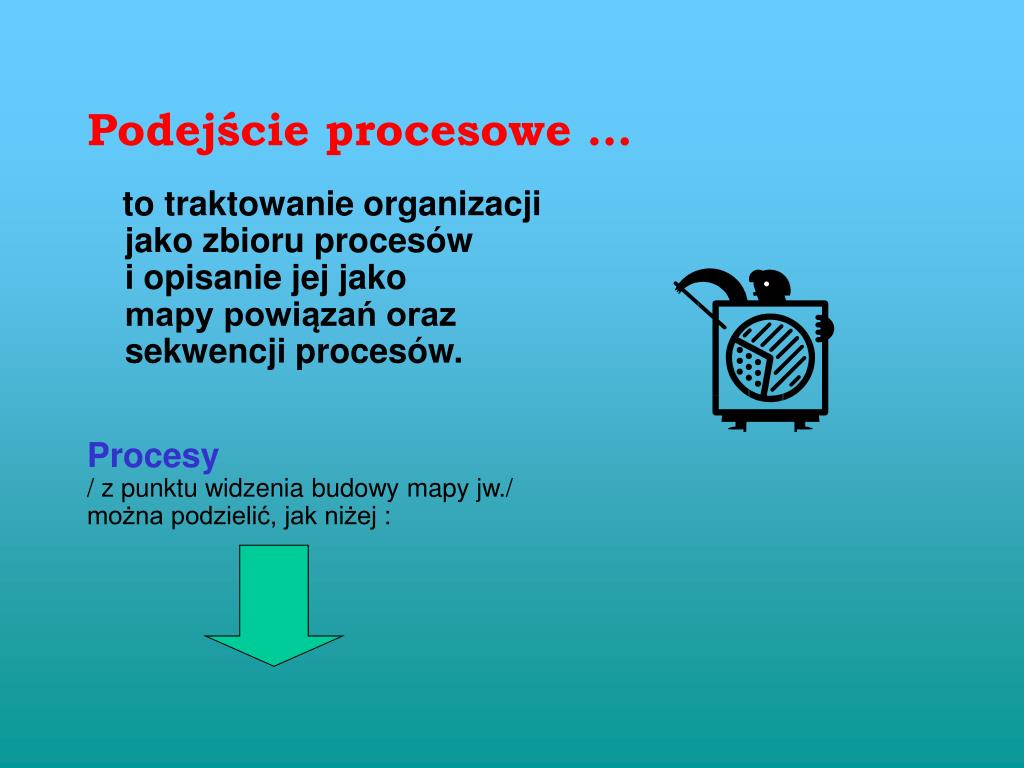 Podejście procesowe …

to traktowanie organizacji jako zbioru procesów i opisanie jej jako mapy powiązań oraz sekwencji procesów.

Procesy
/ z punktu widzenia budowy mapy jw./ można podzielić, jak niżej :